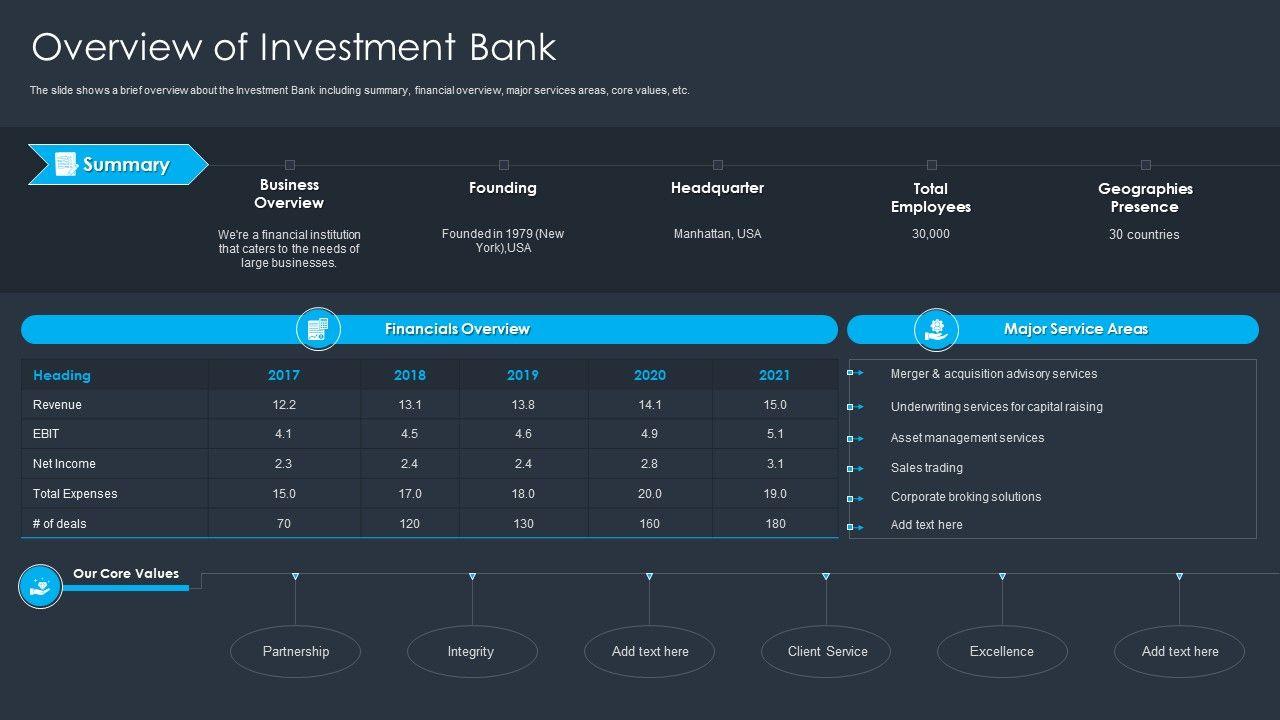 Overview of Investment Bank

The slide shows a brief overview about the Investment Bank including summary, financial overview, major services areas, core values, etc.

Summary

Business Overview

We're a financial institution that caters to the needs of large businesses.

Founding

Founded in 1979 (New York),USA

Headquarter

Manhattan, USA

Total Employees

30,000

Geographies Presence

30 countries

Financials Overview

| Heading | 2017 | 2018 | 2019 | 2020 | 2021 |
|---|---|---|---|---|---|
| Revenue | 12.2 | 13.1 | 13.8 | 14.1 | 15.0 |
| EBIT | 4.1 | 4.5 | 4.6 | 4.9 | 5.1 |
| Net Income | 2.3 | 2.4 | 2.4 | 2.8 | 3.1 |
| Total Expenses | 15.0 | 17.0 | 18.0 | 20.0 | 19.0 |
| # of deals | 70 | 120 | 130 | 160 | 180 |

Major Service Areas

Merger & acquisition advisory services

Underwriting services for capital raising

Asset management services

Sales trading

Corporate broking solutions

Add text here

Our Core Values

Partnership

Integrity

Add text here

Client Service

Excellence

Add text here